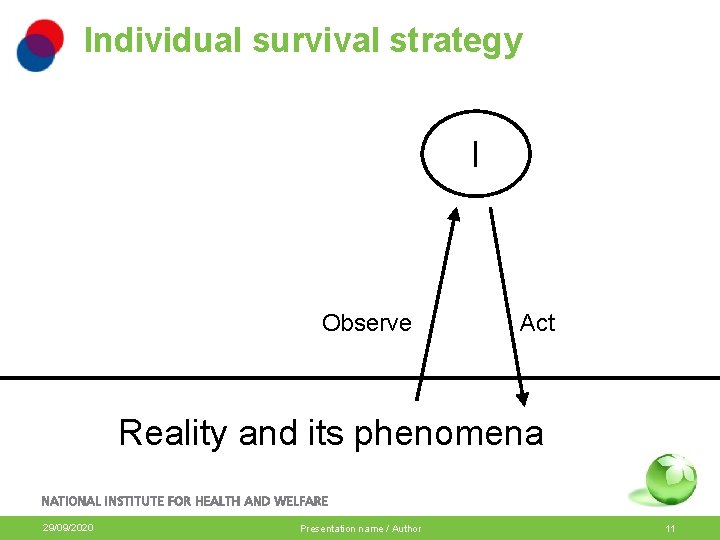 Individual survival strategy

I

Observe

Act

Reality and its phenomena

NATIONAL INSTITUTE FOR HEALTH AND WELFARE

29/09/2020

Presentation name / Author

11